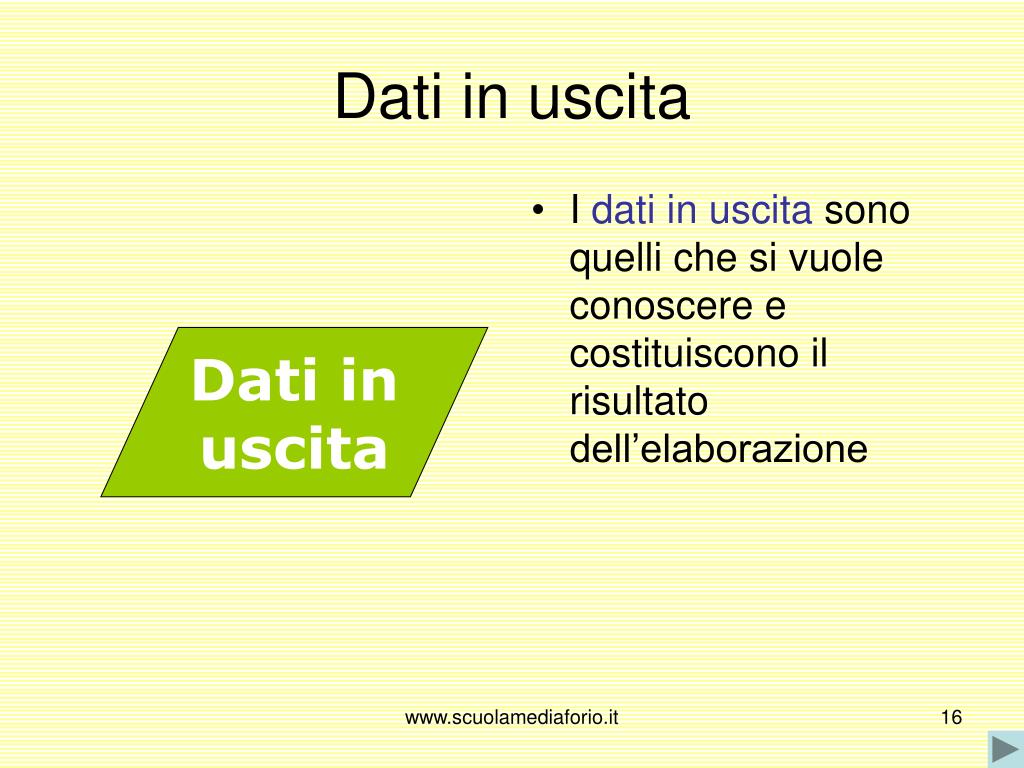 Dati in uscita

Dati in uscita

• I dati in uscita sono quelli che si vuole conoscere e costituiscono il risultato dell’elaborazione

www.scuolamediaforio.it

16